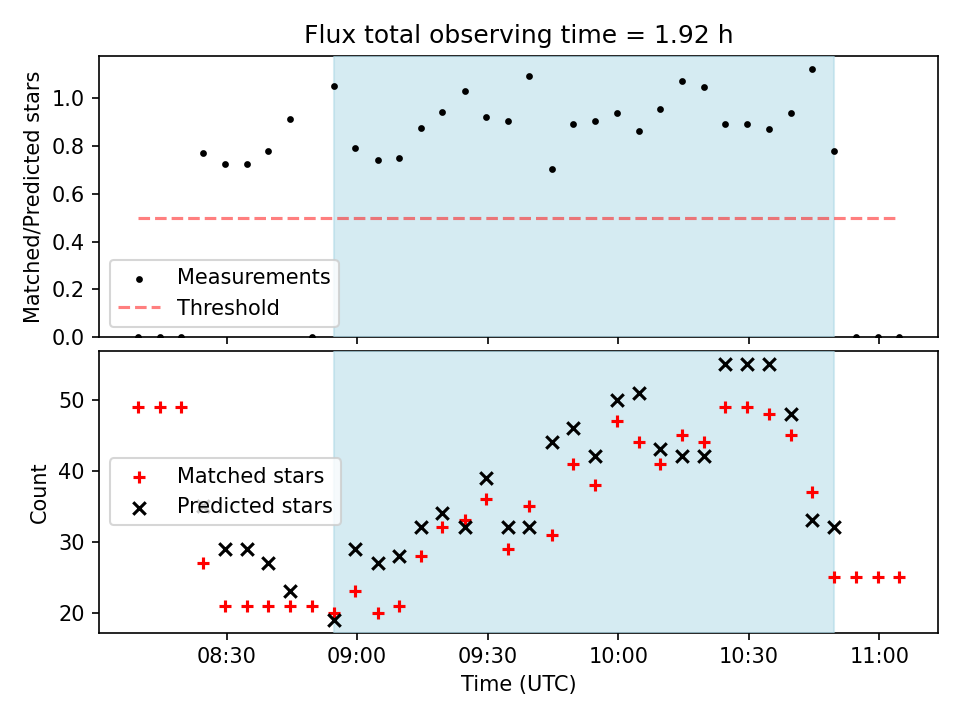 Flux total observing time = 1.92 h

Matched/Predicted stars

1.0
0.8
0.6
0.4
0.2
0.0

Measurements
Threshold

Count

50
40
30
20

Matched stars
Predicted stars

08:30
09:00
09:30
10:00
10:30
11:00

Time (UTC)